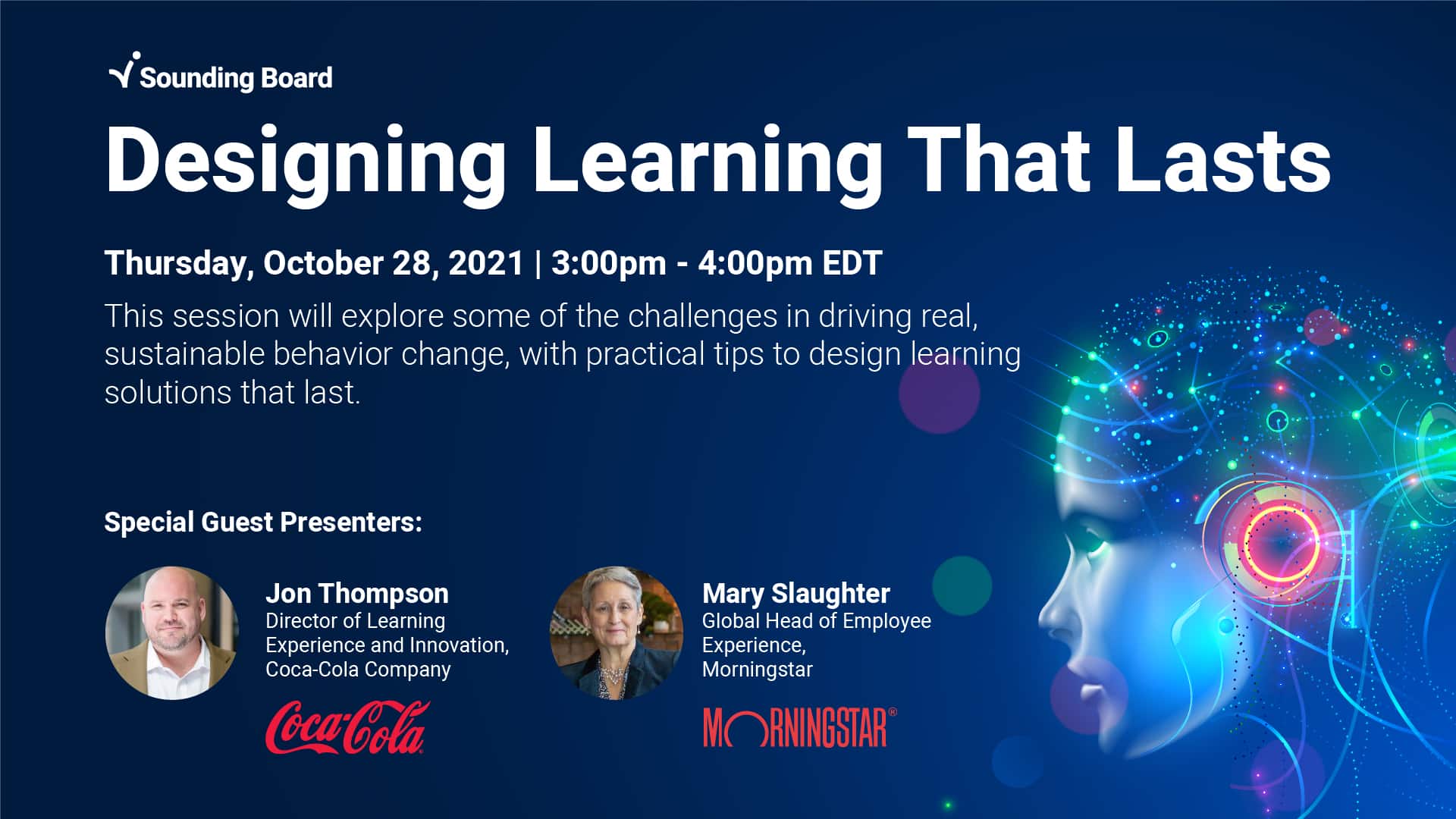 Sounding Board

Designing Learning That Lasts

Thursday, October 28, 2021 | 3:00pm - 4:00pm EDT

This session will explore some of the challenges in driving real, sustainable behavior change, with practical tips to design learning solutions that last.

Special Guest Presenters:

Jon Thompson
Director of Learning Experience and Innovation, Coca-Cola Company

Coca-Cola

Mary Slaughter
Global Head of Employee Experience, Morningstar

MORNINGSTAR®